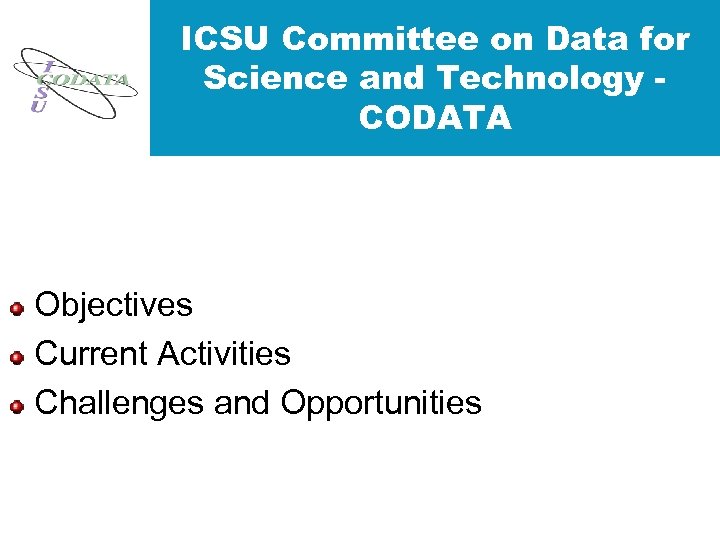 I
CODATA
S
U

ICSU Committee on Data for Science and Technology - CODATA

Objectives
Current Activities
Challenges and Opportunities